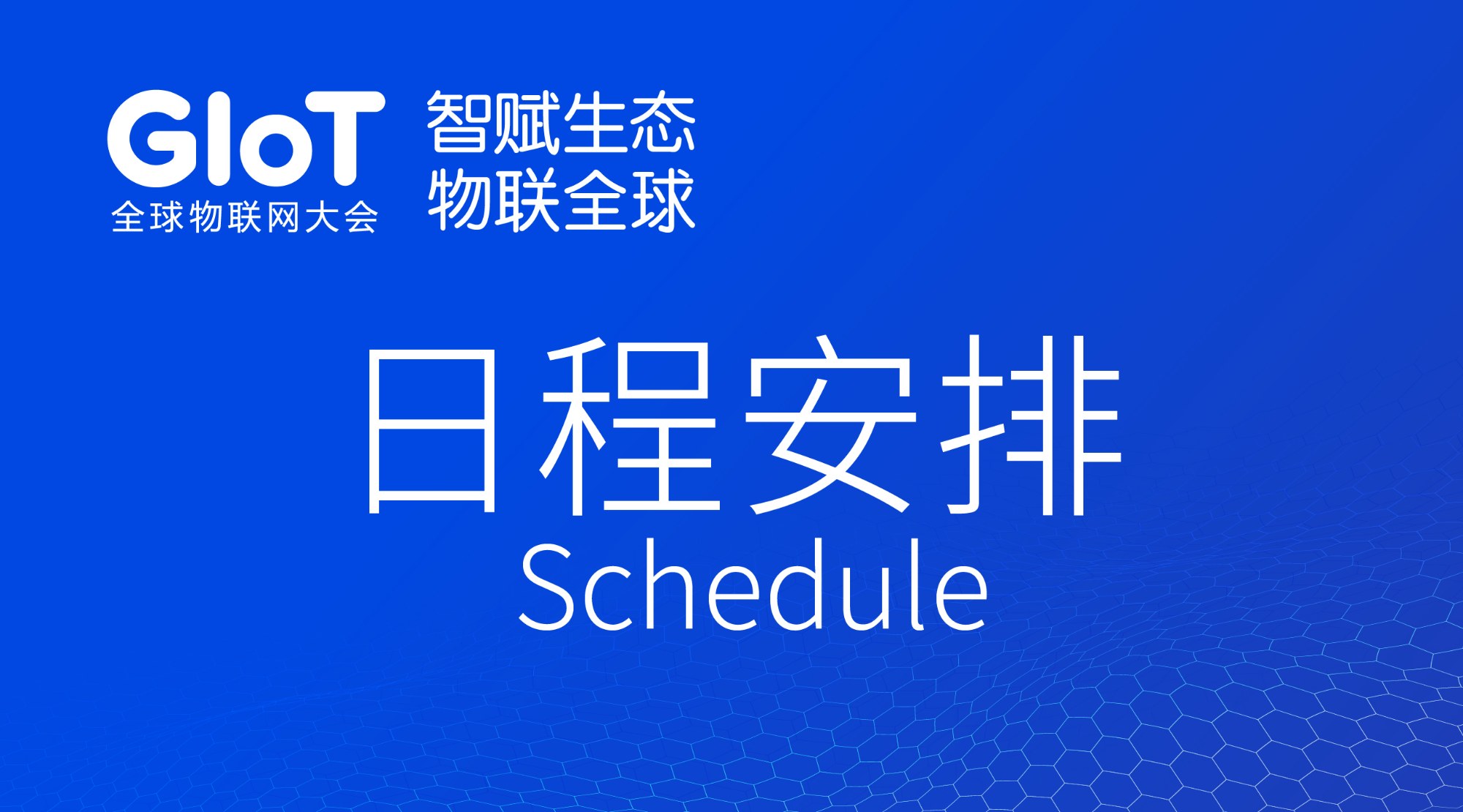 GIoT
全球物联网大会

智赋生态
物联全球

日程安排
Schedule